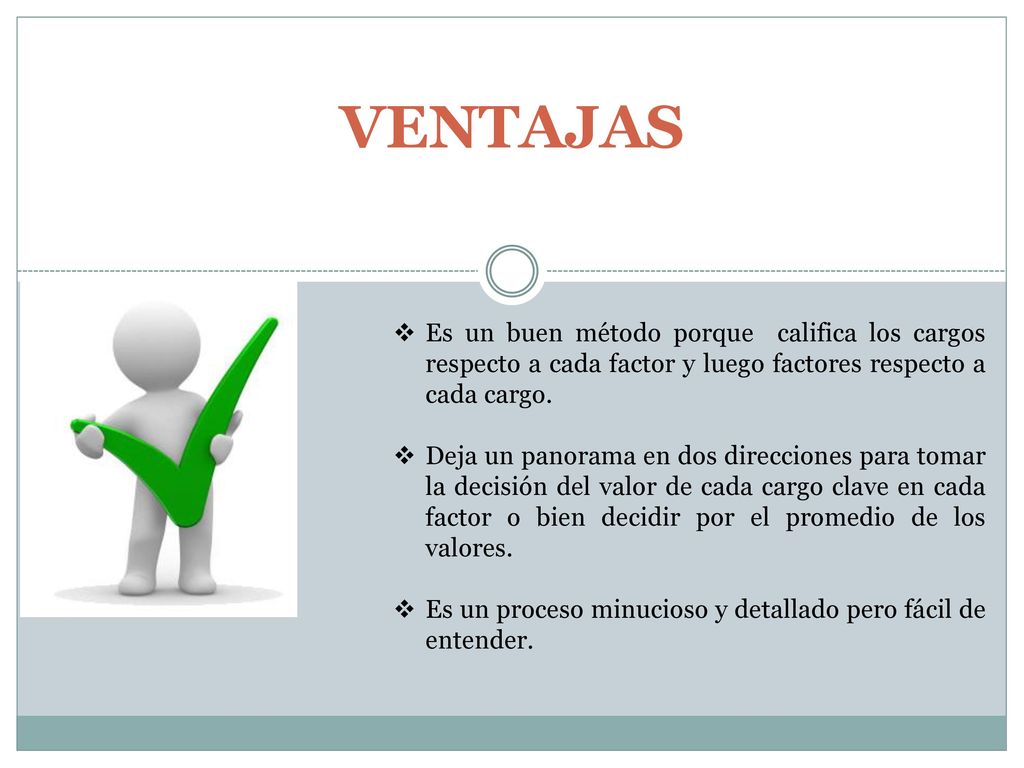 VENTAJAS

❖ Es un buen método porque califica los cargos respecto a cada factor y luego factores respecto a cada cargo.

❖ Deja un panorama en dos direcciones para tomar la decisión del valor de cada cargo clave en cada factor o bien decidir por el promedio de los valores.

❖ Es un proceso minucioso y detallado pero fácil de entender.